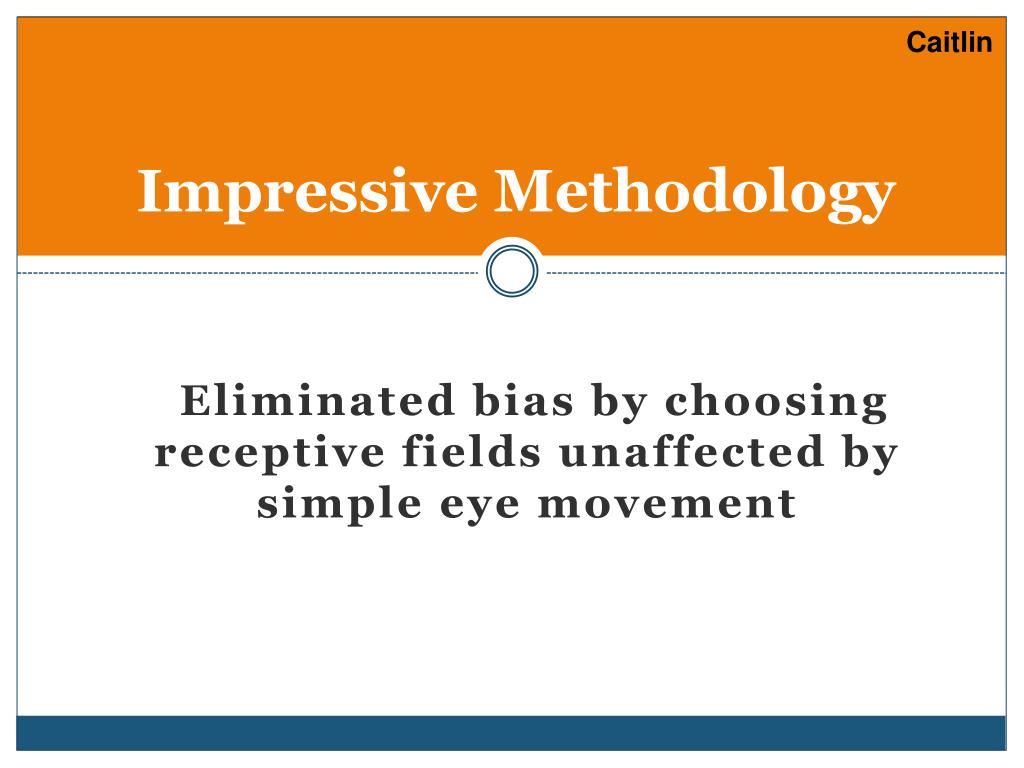 Caitlin

Impressive Methodology

Eliminated bias by choosing receptive fields unaffected by simple eye movement